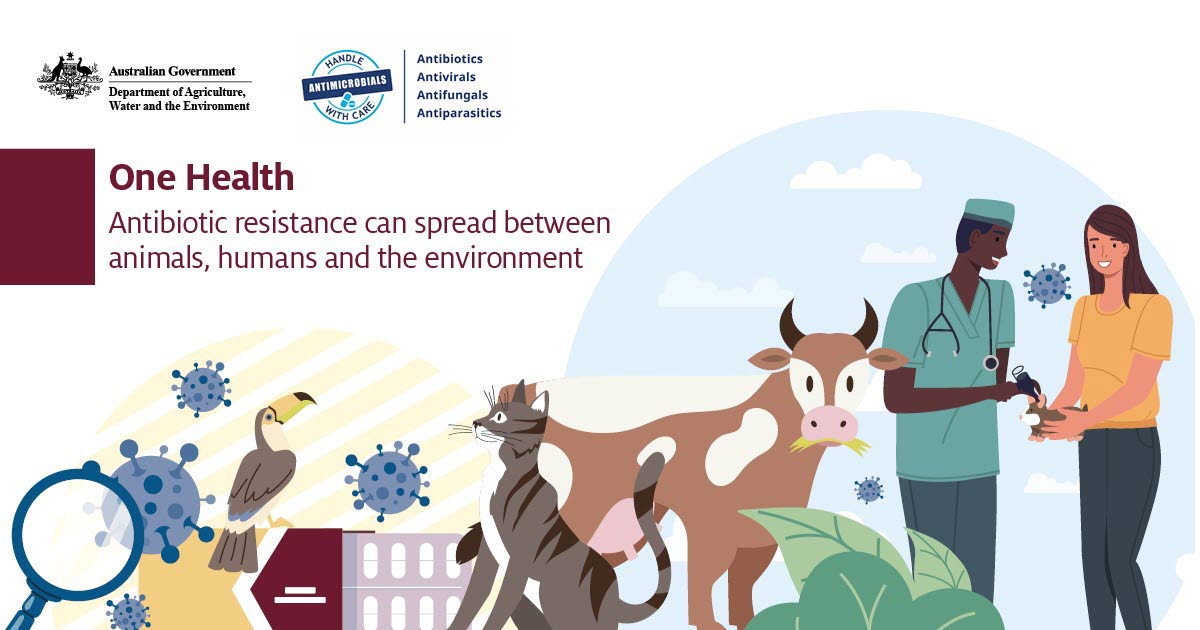 Australian Government
Department of Agriculture, Water and the Environment

HANDLE
ANTIMICROBIALS
WITH CARE

Antibiotics
Antivirals
Antifungals
Antiparasitics

One Health

Antibiotic resistance can spread between animals, humans and the environment